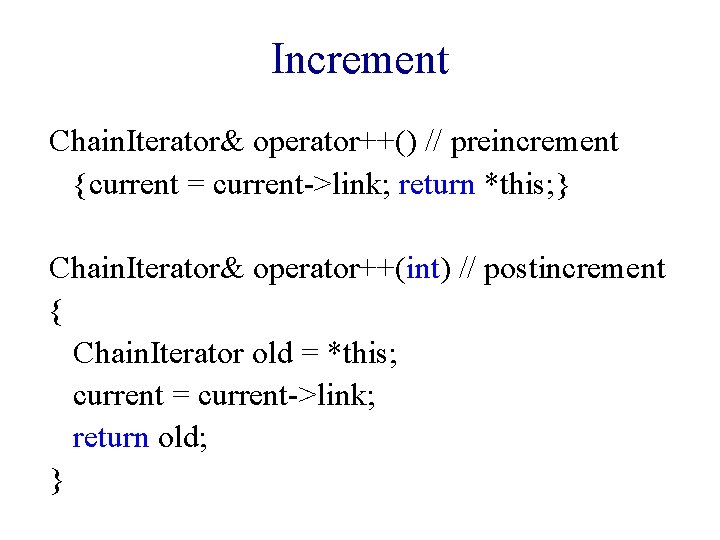 Increment

ChainIterator& operator++() // preincrement
{current = current->link; return *this;}

ChainIterator& operator++(int) // postincrement
{
ChainIterator old = *this;
current = current->link;
return old;
}